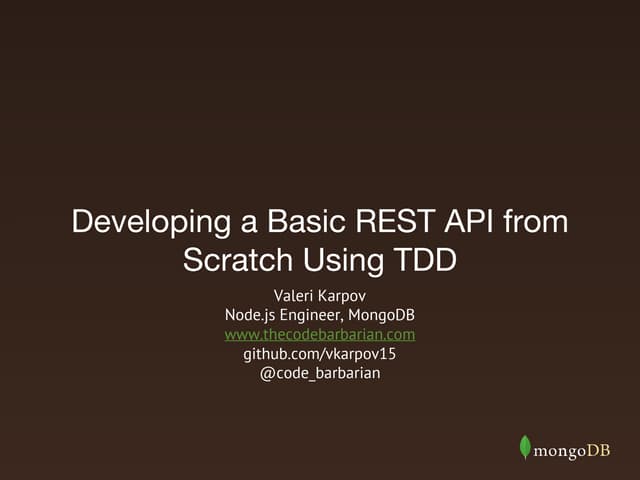 Developing a Basic REST API from Scratch Using TDD

Valeri Karpov
Node.js Engineer, MongoDB
www.thecodebarbarian.com
github.com/vkarpov15
@code_barbarian

mongoDB